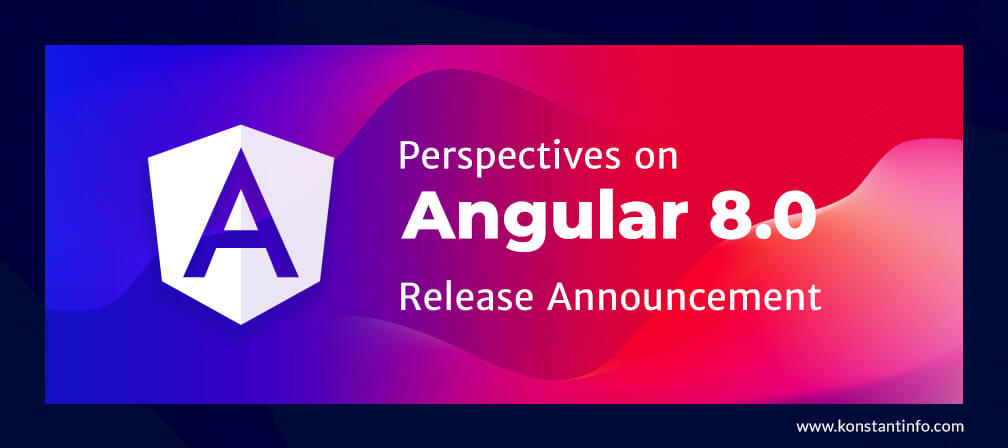 A

Perspectives on
Angular 8.0
Release Announcement

www.konstantinfo.com